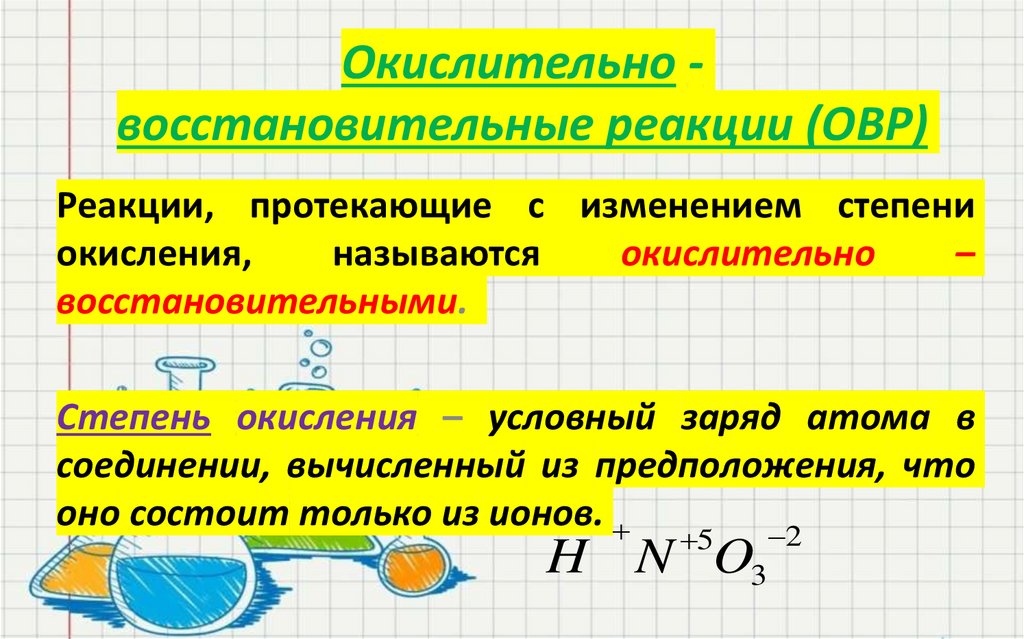 Окислительно - восстановительные реакции (ОВР)

Реакции, протекающие с изменением степени окисления, называются окислительно – восстановительными.

Степень окисления – условный заряд атома в соединении, вычисленный из предположения, что оно состоит только из ионов.

$H^{+}N^{+5}O_3^{-2}$